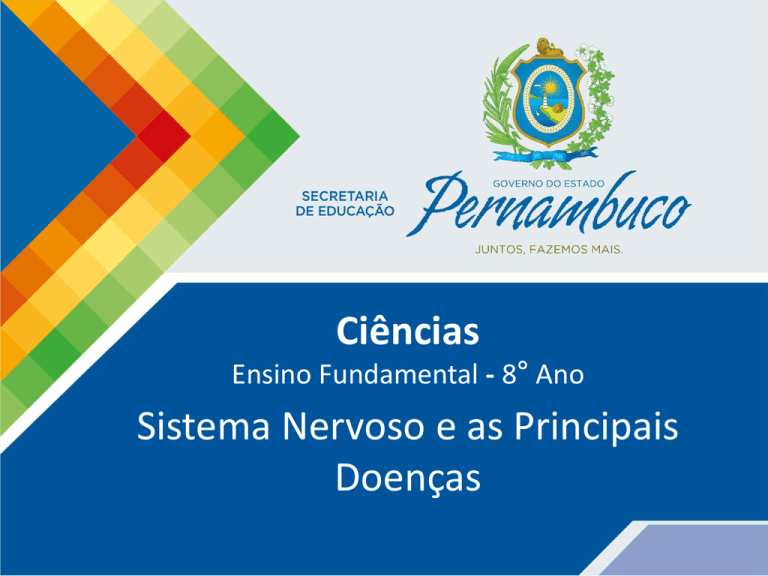 SECRETARIA DE EDUCAÇÃO

GOVERNO DO ESTADO
Pernambuco
JUNTOS, FAZEMOS MAIS.

Ciências
Ensino Fundamental - 8° Ano
Sistema Nervoso e as Principais Doenças